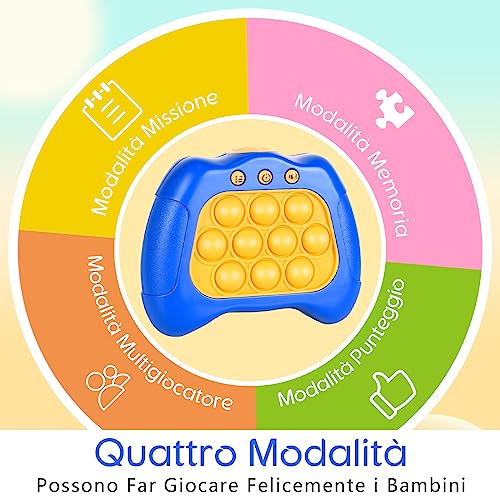 Modalità Missione

Modalità Memoria

Modalità Multigiocatore

Modalità Punteggio

Quattro Modalità

Possono Far Giocare Felicemente i Bambini